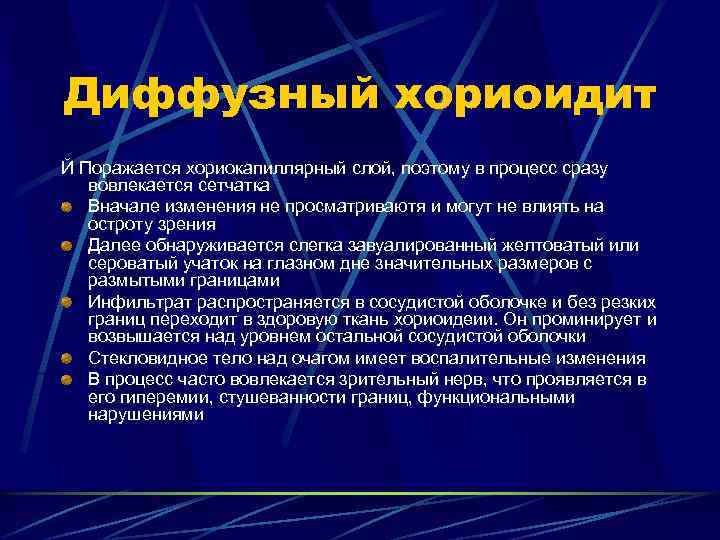 Диффузный хориоидит

Й Поражается хориокапиллярный слой, поэтому в процесс сразу вовлекается сетчатка

Вначале изменения не просматриваютя и могут не влиять на остроту зрения

Далее обнаруживается слегка завуалированный желтоватый или сероватый учаток на глазном дне значительных размеров с размытыми границами

Инфильтрат распространяется в сосудистой оболочке и без резких границ переходит в здоровую ткань хориоидеии. Он проминирует и возвышается над уровнем остальной сосудистой оболочки

Стекловидное тело над очагом имеет воспалительные изменения

В процесс часто вовлекается зрительный нерв, что проявляется в его гиперемии, стушеванности границ, функциональными нарушениями